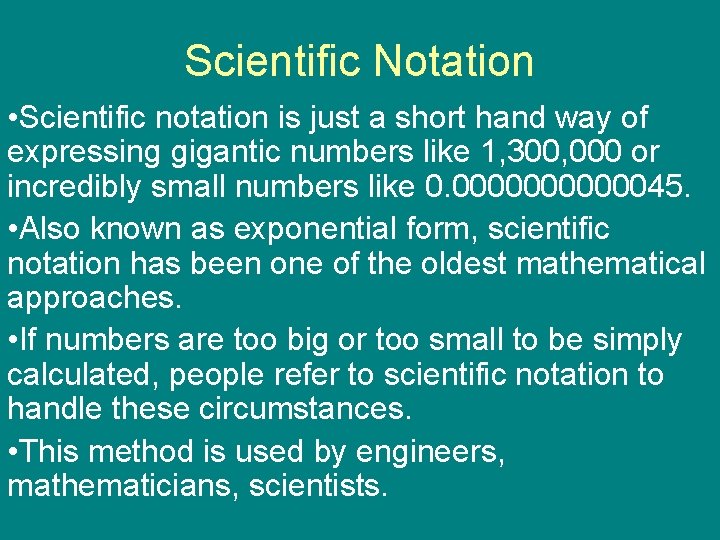 Scientific Notation

•Scientific notation is just a short hand way of expressing gigantic numbers like 1,300,000 or incredibly small numbers like 0.0000000000045.

•Also known as exponential form, scientific notation has been one of the oldest mathematical approaches.

•If numbers are too big or too small to be simply calculated, people refer to scientific notation to handle these circumstances.

•This method is used by engineers, mathematicians, scientists.